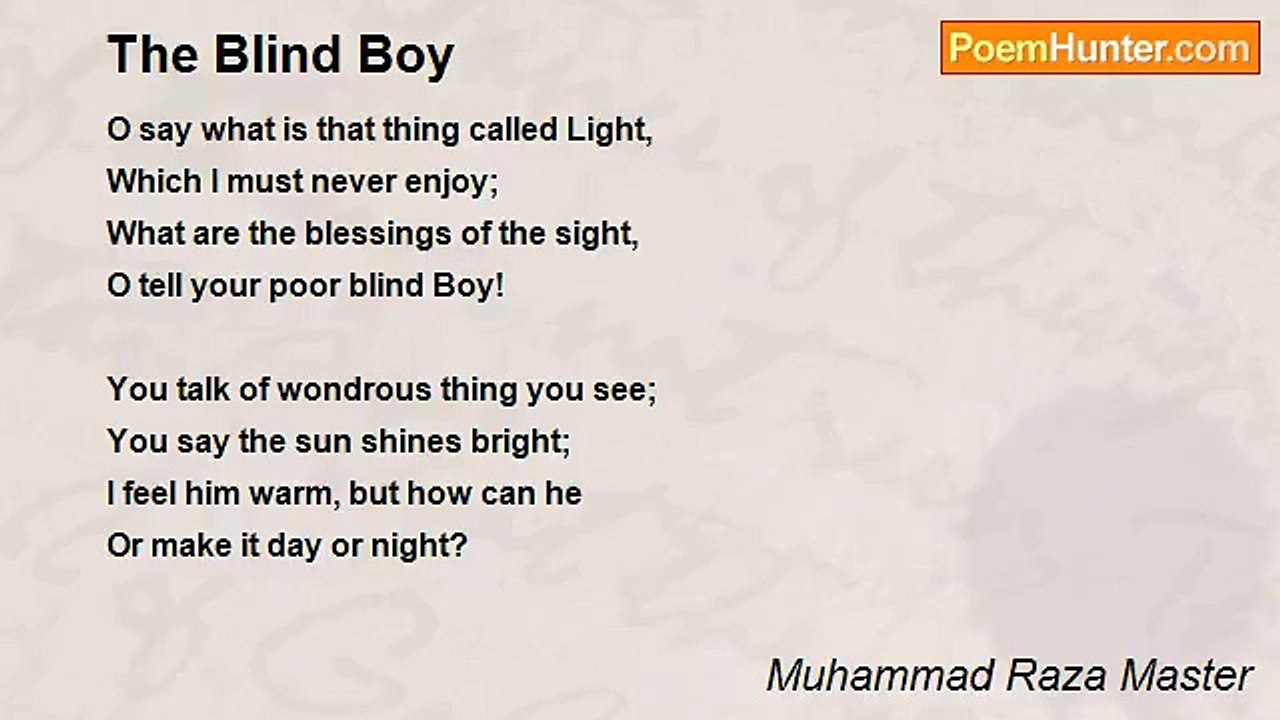 The Blind Boy

PoemHunter.com

O say what is that thing called Light,
Which I must never enjoy;
What are the blessings of the sight,
O tell your poor blind Boy!

You talk of wondrous thing you see;
You say the sun shines bright;
I feel him warm, but how can he
Or make it day or night?

Muhammad Raza Master